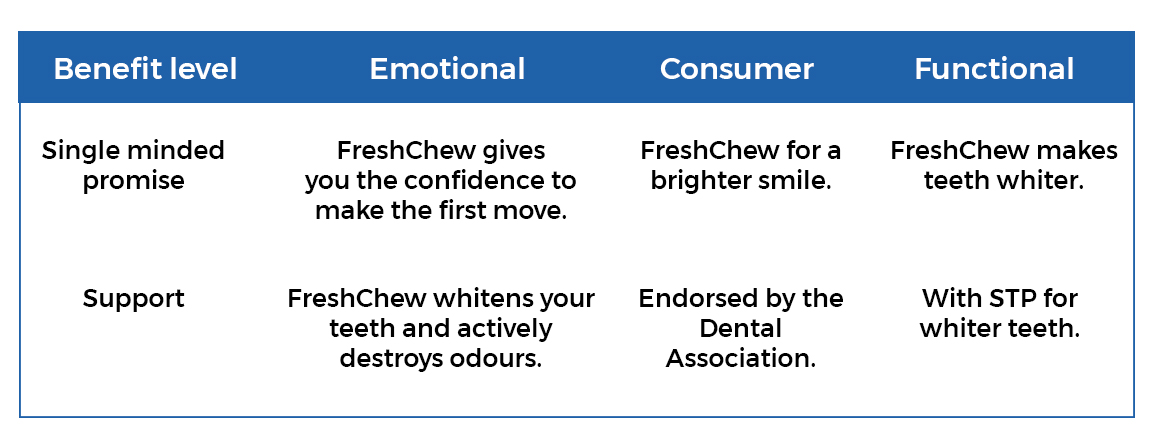 | Benefit level | Emotional | Consumer | Functional |
|---|---|---|---|
| Single minded promise | FreshChew gives you the confidence to make the first move. | FreshChew for a brighter smile. | FreshChew makes teeth whiter. |
| Support | FreshChew whitens your teeth and actively destroys odours. | Endorsed by the Dental Association. | With STP for whiter teeth. |